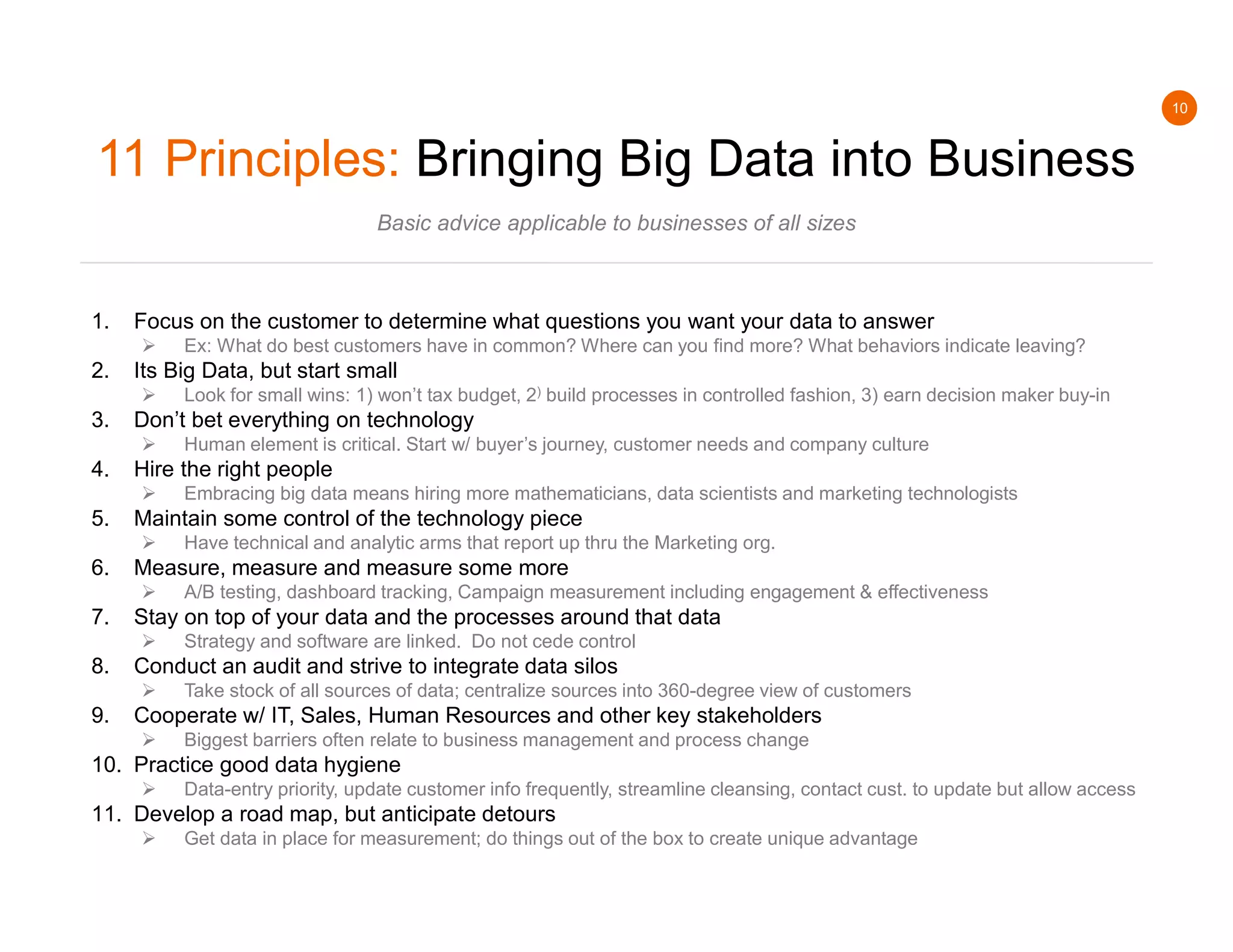 10

11 Principles: Bringing Big Data into Business

Basic advice applicable to businesses of all sizes

1. Focus on the customer to determine what questions you want your data to answer
➢ Ex: What do best customers have in common? Where can you find more? What behaviors indicate leaving?
2. Its Big Data, but start small
➢ Look for small wins: 1) won't tax budget, 2) build processes in controlled fashion, 3) earn decision maker buy-in
3. Don't bet everything on technology
➢ Human element is critical. Start w/ buyer's journey, customer needs and company culture
4. Hire the right people
➢ Embracing big data means hiring more mathematicians, data scientists and marketing technologists
5. Maintain some control of the technology piece
➢ Have technical and analytic arms that report up thru the Marketing org.
6. Measure, measure and measure some more
➢ A/B testing, dashboard tracking, Campaign measurement including engagement & effectiveness
7. Stay on top of your data and the processes around that data
➢ Strategy and software are linked. Do not cede control
8. Conduct an audit and strive to integrate data silos
➢ Take stock of all sources of data; centralize sources into 360-degree view of customers
9. Cooperate w/ IT, Sales, Human Resources and other key stakeholders
➢ Biggest barriers often relate to business management and process change
10. Practice good data hygiene
➢ Data-entry priority, update customer info frequently, streamline cleansing, contact cust. to update but allow access
11. Develop a road map, but anticipate detours
➢ Get data in place for measurement; do things out of the box to create unique advantage